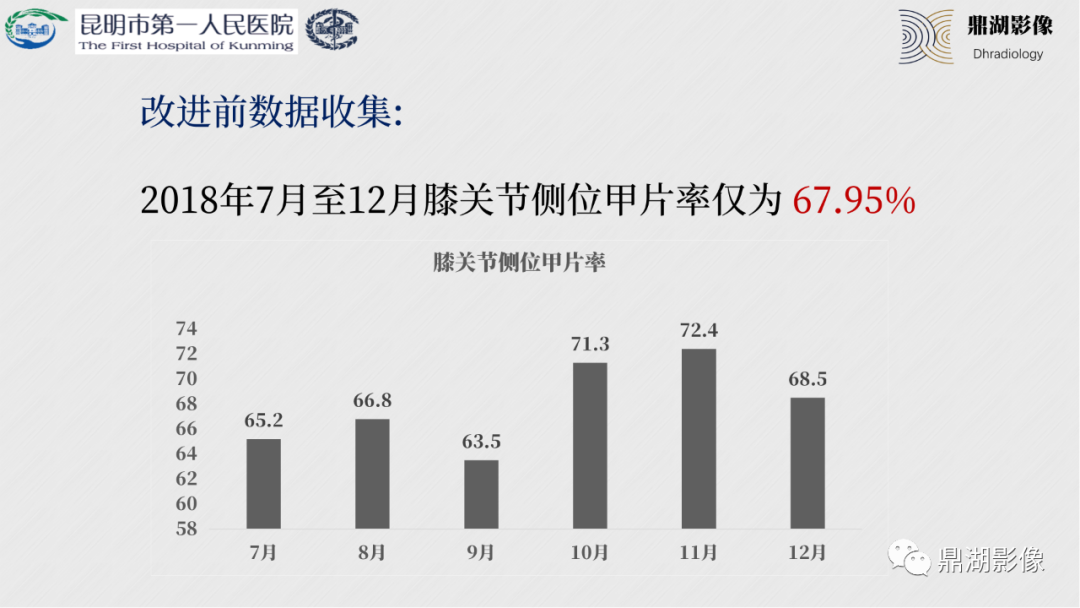 昆明市第一人民医院
The First Hospital of Kunming

鼎湖影像
Dhradiology

改进前数据收集:

2018年7月至12月膝关节侧位甲片率仅为 67.95%

膝关节侧位甲片率

74
72
70
68
66
64
62
60
58

65.2
66.8
63.5
71.3
72.4
68.5

7月
8月
9月
10月
11月
12月

鼎湖影像